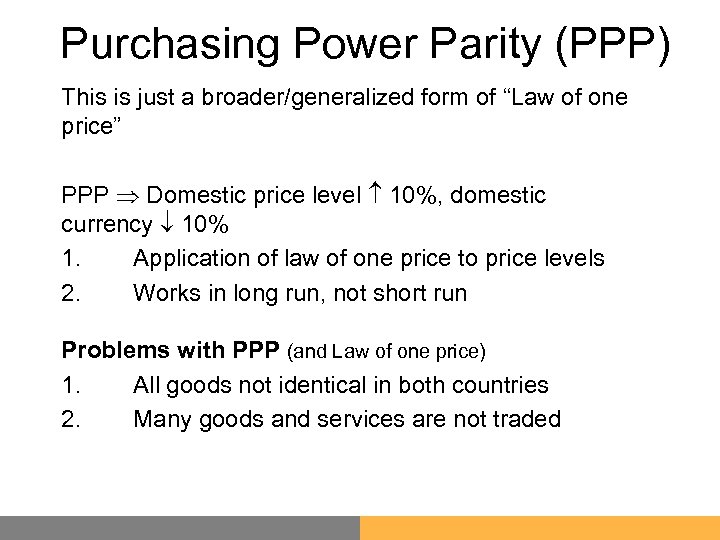 Purchasing Power Parity (PPP)

This is just a broader/generalized form of “Law of one price”

PPP $\Rightarrow$ Domestic price level $\uparrow$ 10%, domestic currency $\downarrow$ 10%

1. Application of law of one price to price levels
2. Works in long run, not short run

Problems with PPP (and Law of one price)

1. All goods not identical in both countries
2. Many goods and services are not traded